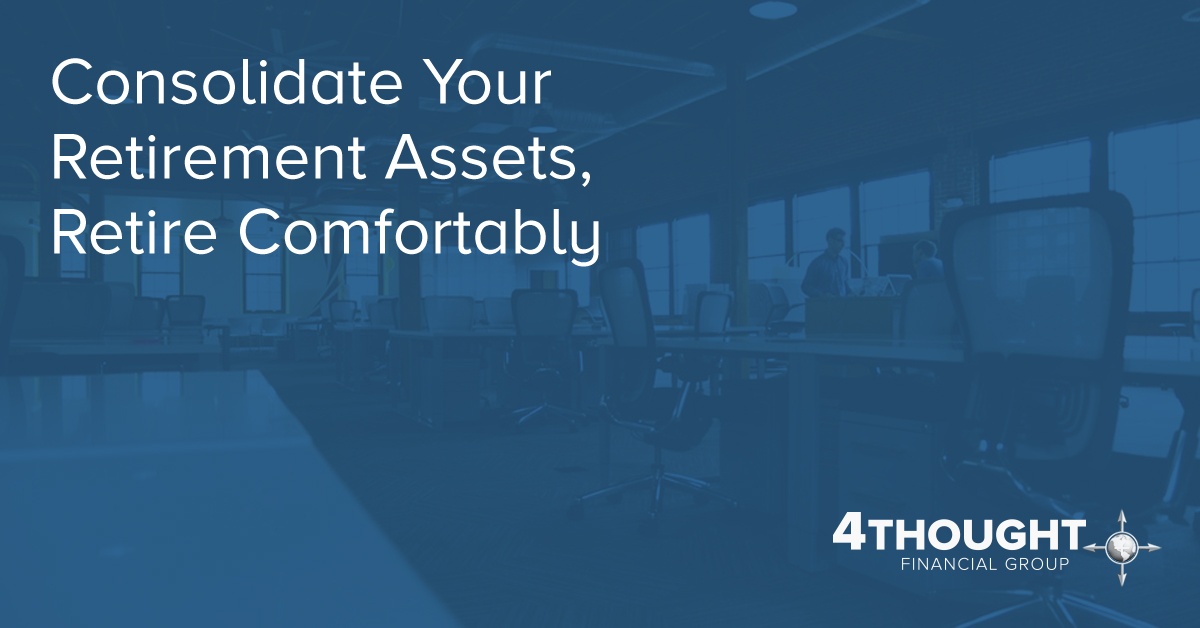 Consolidate Your Retirement Assets, Retire Comfortably

4THOUGHT
FINANCIAL GROUP